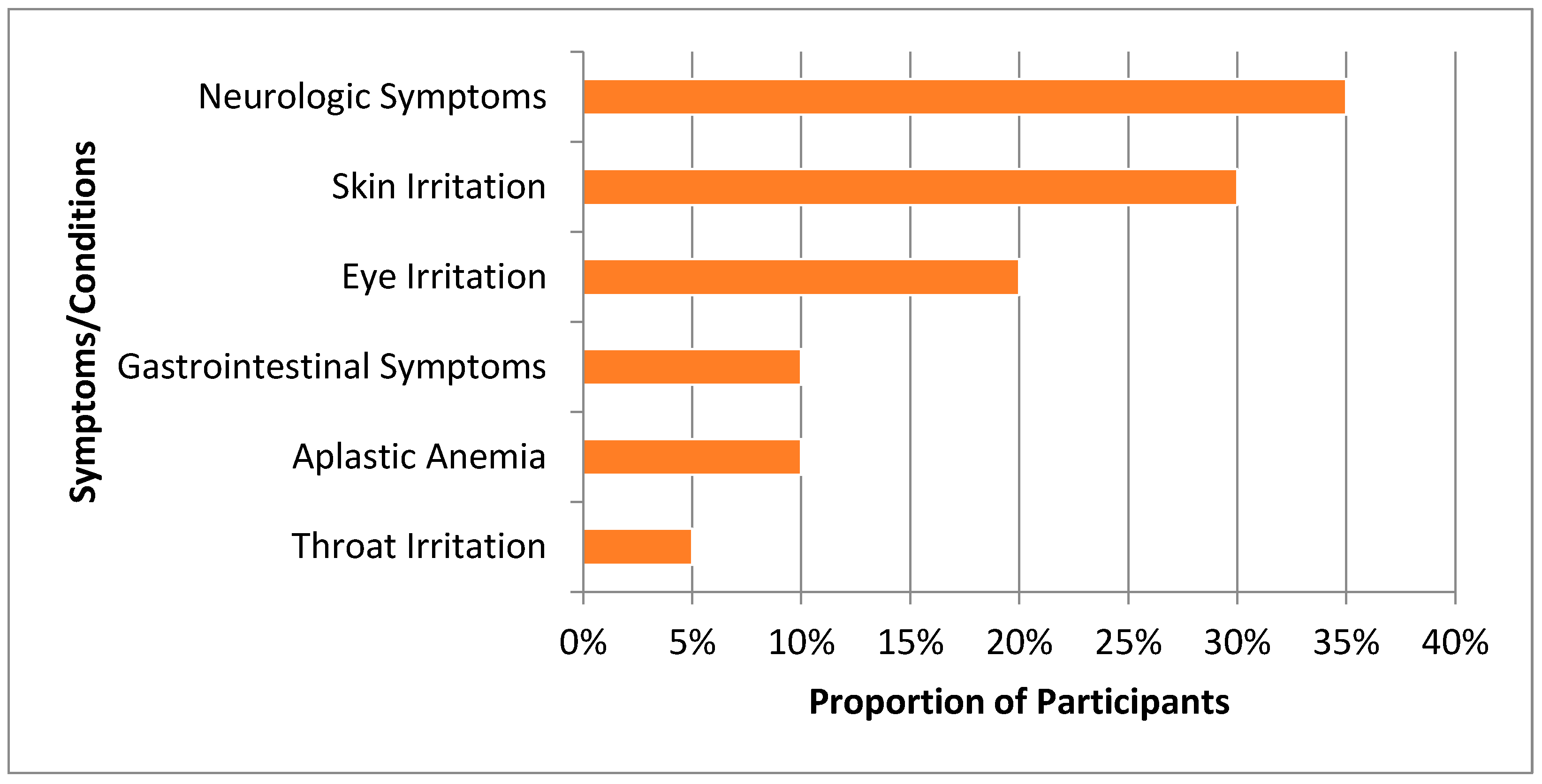 Symptoms/Conditions

Neurologic Symptoms
Skin Irritation
Eye Irritation
Gastrointestinal Symptoms
Aplastic Anemia
Throat Irritation

0% 5% 10% 15% 20% 25% 30% 35% 40%

Proportion of Participants